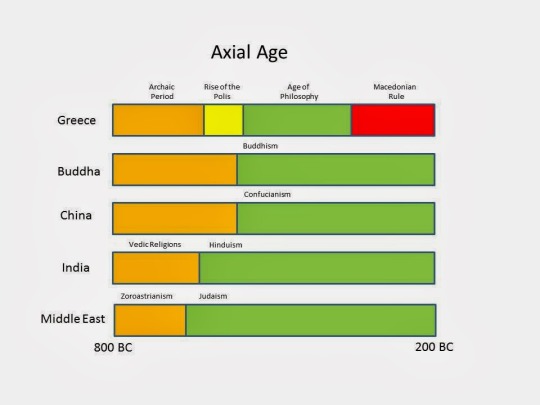 Axial Age

Archaic Period
Rise of the Polis
Age of Philosophy
Macedonian Rule

Greece

Buddhism

Buddha

Confucianism

China

Vedic Religions
Hinduism

India

Zoroastrianism
Judaism

Middle East

800 BC
200 BC